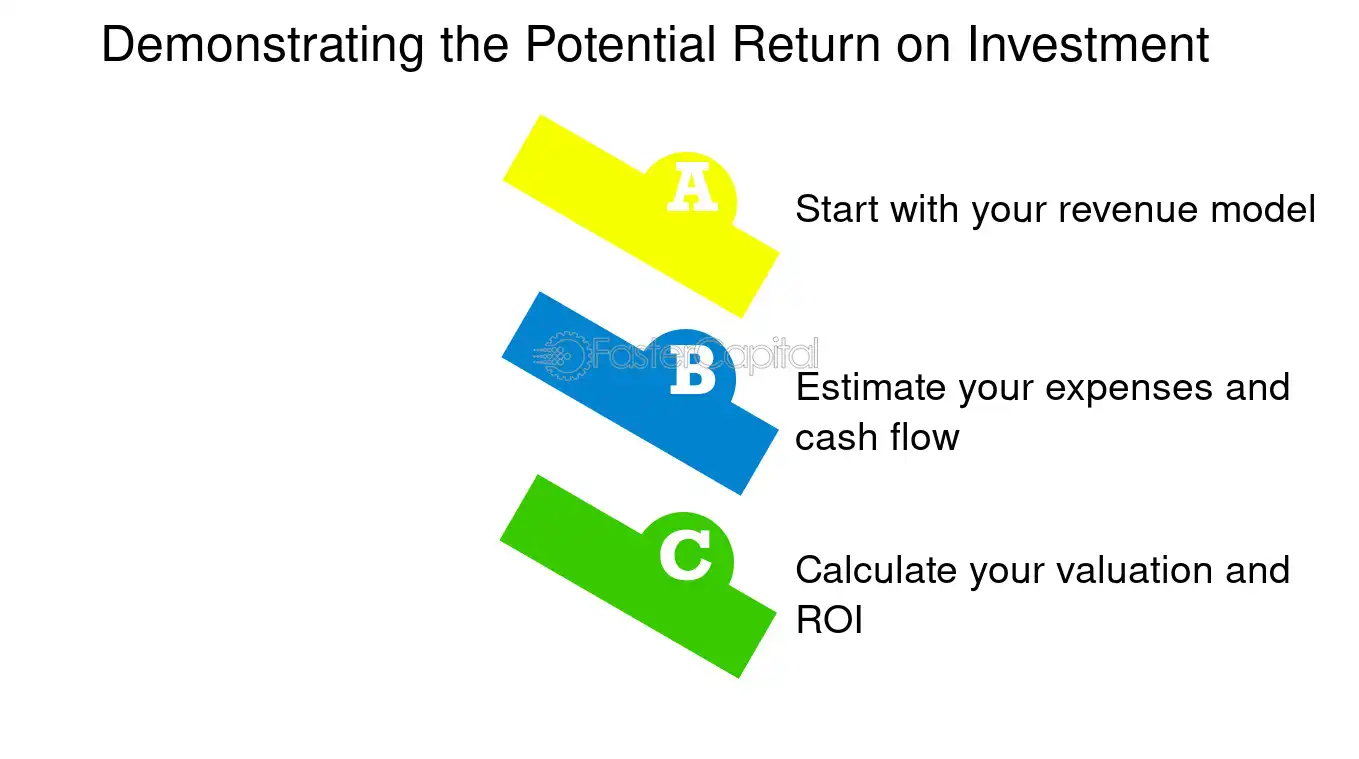 Demonstrating the Potential Return on Investment

A

Start with your revenue model

B

Estimate your expenses and cash flow

C

Calculate your valuation and ROI

FasterCapital